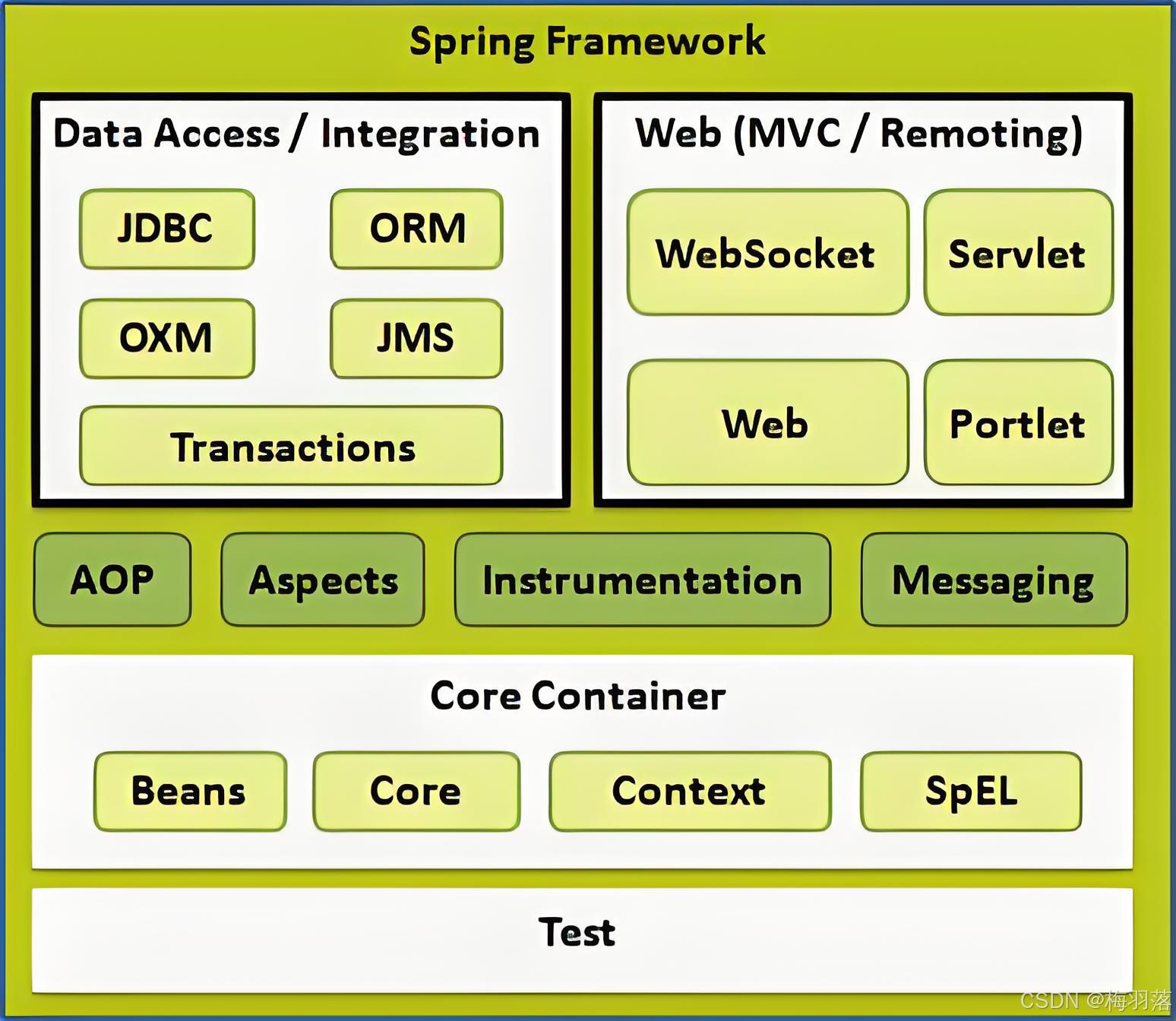 Spring Framework

Data Access / Integration

JDBC

ORM

OXM

JMS

Transactions

Web (MVC / Remoting)

WebSocket

Servlet

Web

Portlet

AOP

Aspects

Instrumentation

Messaging

Core Container

Beans

Core

Context

SpEL

Test

CSDN @梅羽落